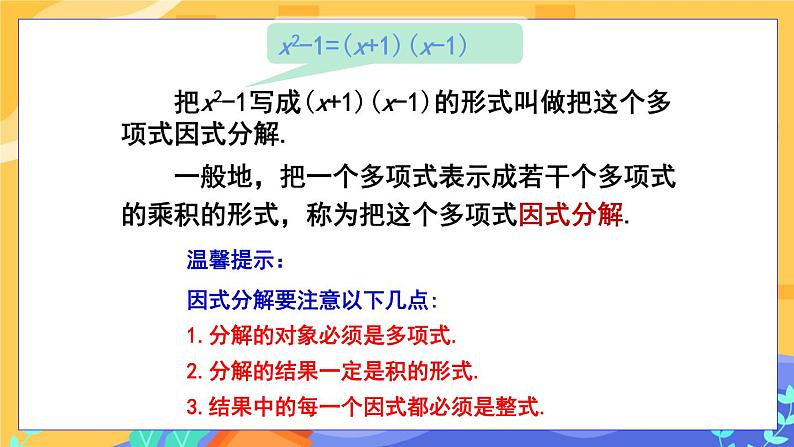 $x^2-1=(x+1)(x-1)$

把$x^2-1$写成$(x+1)(x-1)$的形式叫做把这个多项式因式分解.

一般地，把一个多项式表示成若干个多项式的乘积的形式，称为把这个多项式因式分解.

温馨提示：

因式分解要注意以下几点:

1.分解的对象必须是多项式.

2.分解的结果一定是积的形式.

3.结果中的每一个因式都必须是整式.